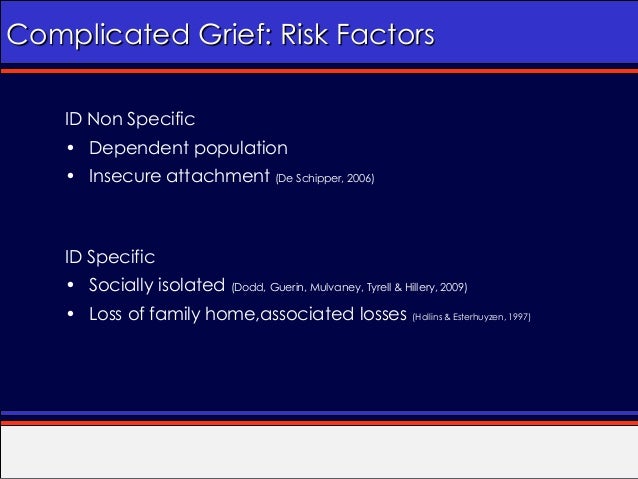 Complicated Grief: Risk Factors

ID Non Specific
• Dependent population
• Insecure attachment (De Schipper, 2006)

ID Specific
• Socially isolated (Dodd, Guerin, Mulvaney, Tyrell & Hillery, 2009)
• Loss of family home,associated losses (Hollins & Esterhuyzen, 1997)